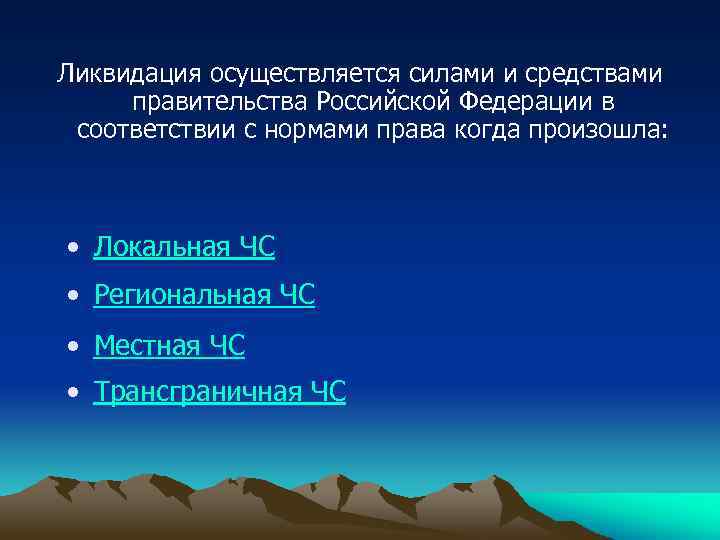 Ликвидация осуществляется силами и средствами правительства Российской Федерации в соответствии с нормами права когда произошла:

• Локальная ЧС
• Региональная ЧС
• Местная ЧС
• Трансграничная ЧС